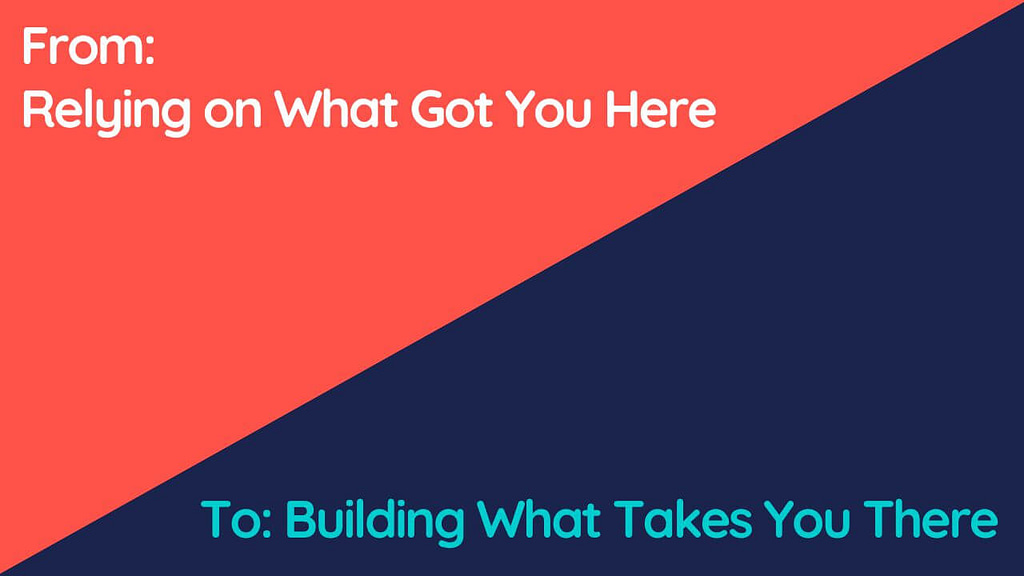 From:
Relying on What Got You Here

To: Building What Takes You There